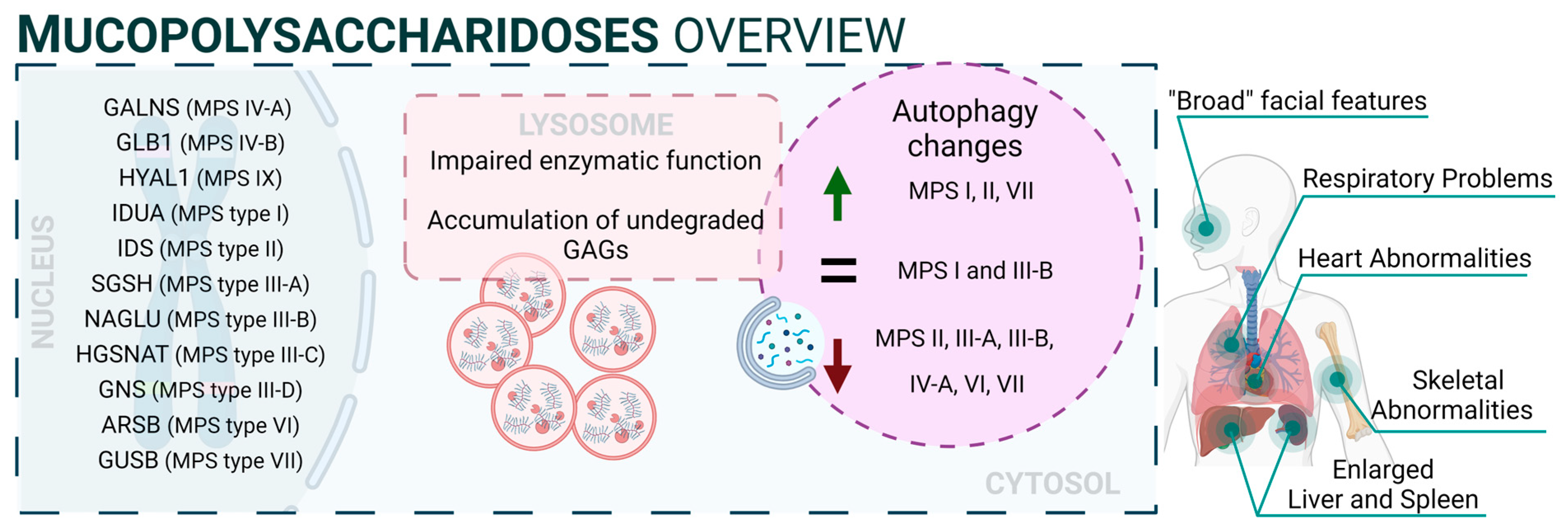 MUCOPOLYSACCHARIDOSES OVERVIEW

NUCLEUS

GALNS (MPS IV-A)
GLB1 (MPS IV-B)
HYAL1 (MPS IX)
IDUA (MPS type I)
IDS (MPS type II)
SGSH (MPS type III-A)
NAGLU (MPS type III-B)
HGSNAT (MPS type III-C)
GNS (MPS type III-D)
ARSB (MPS type VI)
GUSB (MPS type VII)

LYSOSOME
Impaired enzymatic function

Accumulation of undegraded GAGs

Autophagy changes

MPS I, II, VII

=

MPS I and III-B

MPS II, III-A, III-B, IV-A, VI, VII

CYTOSOL

"Broad" facial features
Respiratory Problems
Heart Abnormalities
Skeletal Abnormalities
Enlarged Liver and Spleen